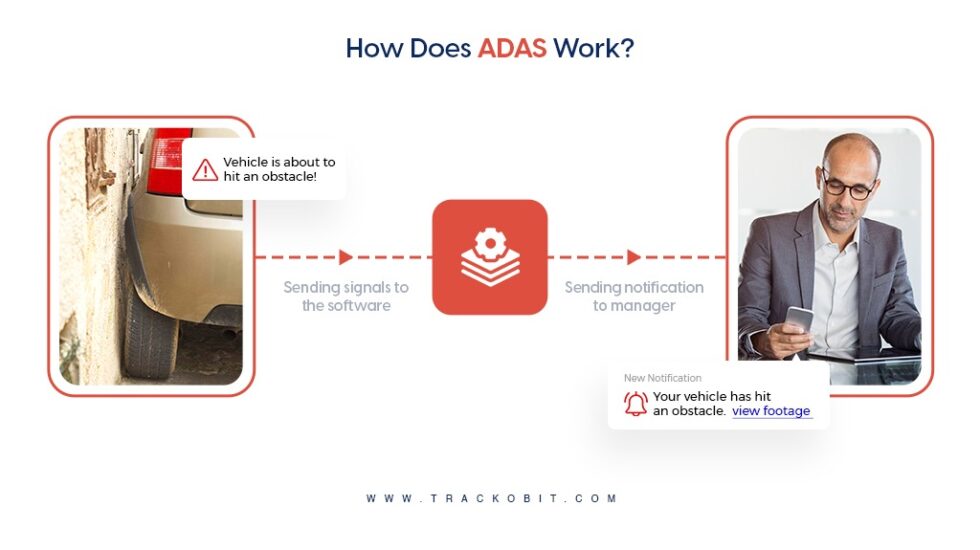 How Does ADAS Work?

Vehicle is about to hit an obstacle!

Sending signals to the software

Sending notification to manager

New Notification

Your vehicle has hit an obstacle. view footage

WWW.TRACKOBIT.COM